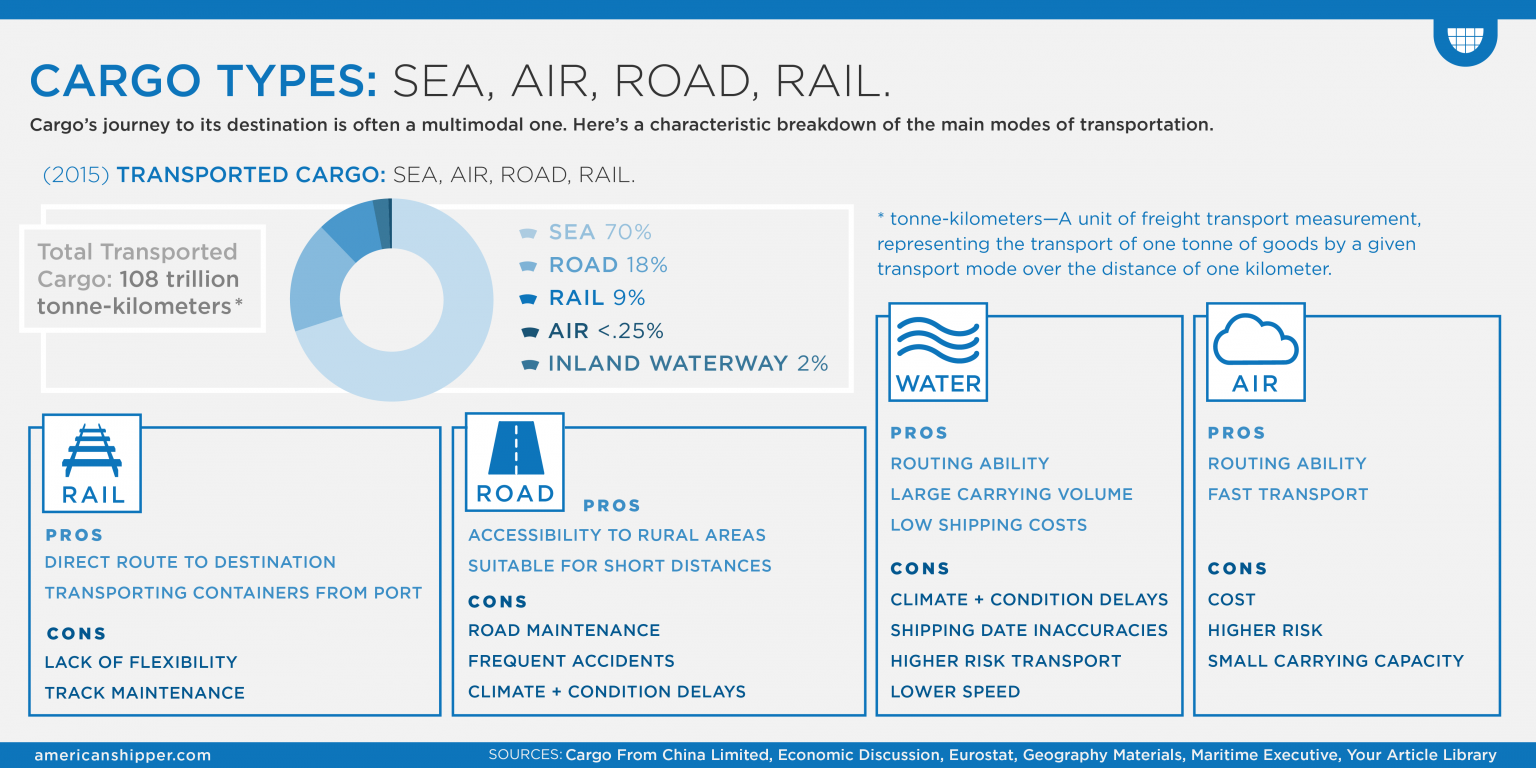 CARGO TYPES: SEA, AIR, ROAD, RAIL.

Cargo's journey to its destination is often a multimodal one. Here's a characteristic breakdown of the main modes of transportation.

(2015) TRANSPORTED CARGO: SEA, AIR, ROAD, RAIL.

Total Transported Cargo: 108 trillion tonne-kilometers*

SEA 70%
ROAD 18%
RAIL 9%
AIR <.25%
INLAND WATERWAY 2%

* tonne-kilometers—A unit of freight transport measurement, representing the transport of one tonne of goods by a given transport mode over the distance of one kilometer.

RAIL

PROS
DIRECT ROUTE TO DESTINATION
TRANSPORTING CONTAINERS FROM PORT

CONS
LACK OF FLEXIBILITY
TRACK MAINTENANCE

ROAD

PROS
ACCESSIBILITY TO RURAL AREAS
SUITABLE FOR SHORT DISTANCES

CONS
ROAD MAINTENANCE
FREQUENT ACCIDENTS
CLIMATE + CONDITION DELAYS

WATER

PROS
ROUTING ABILITY
LARGE CARRYING VOLUME
LOW SHIPPING COSTS

CONS
CLIMATE + CONDITION DELAYS
SHIPPING DATE INACCURACIES
HIGHER RISK TRANSPORT
LOWER SPEED

AIR

PROS
ROUTING ABILITY
FAST TRANSPORT

CONS
COST
HIGHER RISK
SMALL CARRYING CAPACITY

americanshipper.com

SOURCES: Cargo From China Limited, Economic Discussion, Eurostat, Geography Materials, Maritime Executive, Your Article Library